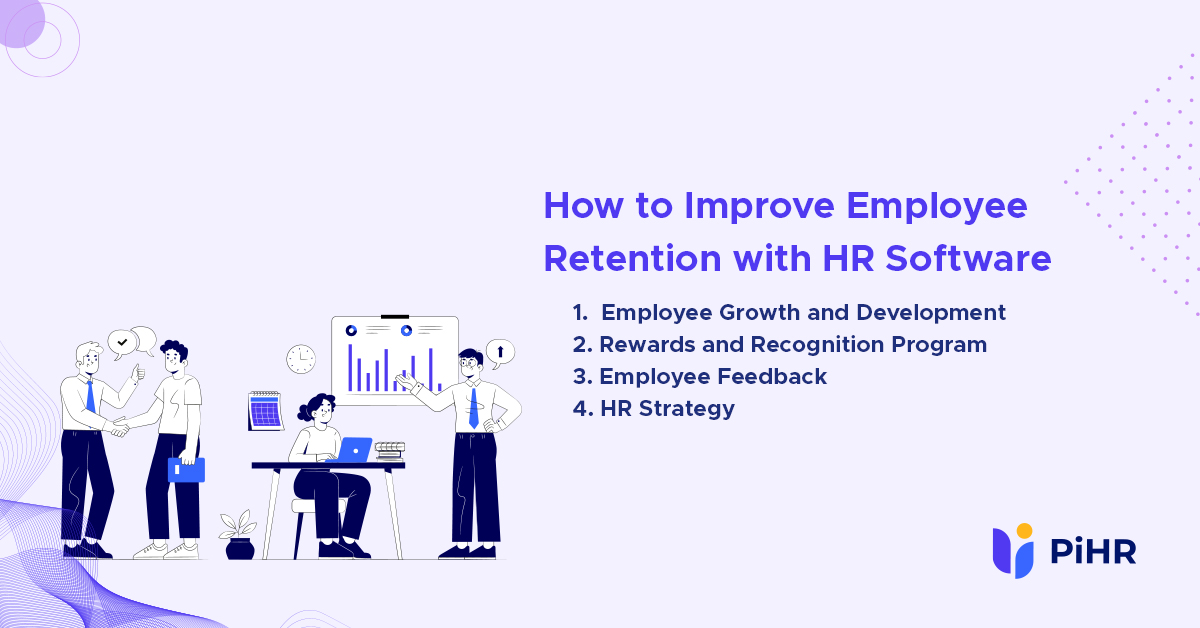 How to Improve Employee Retention with HR Software

1. Employee Growth and Development
2. Rewards and Recognition Program
3. Employee Feedback
4. HR Strategy

PiHR